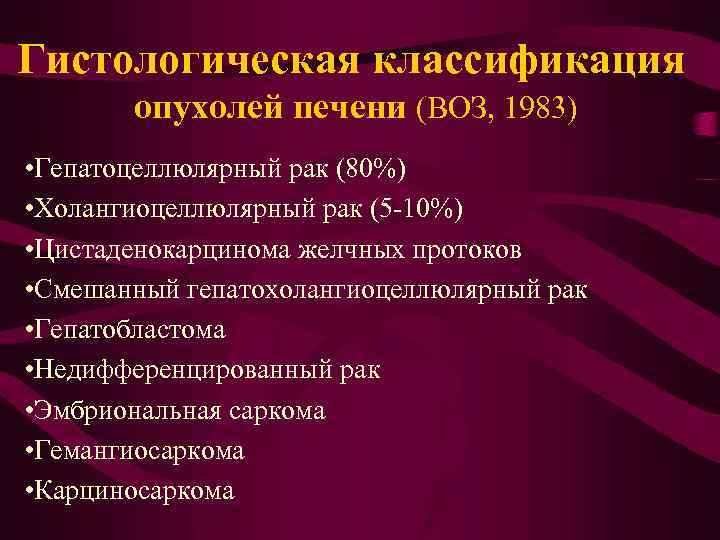 Гистологическая классификация опухолей печени (ВОЗ, 1983)

•Гепатоцеллюлярный рак (80%)
•Холангиоцеллюлярный рак (5-10%)
•Цистаденокарцинома желчных протоков
•Смешанный гепатохолангиоцеллюлярный рак
•Гепатобластома
•Недифференцированный рак
•Эмбриональная саркома
•Гемангиосаркома
•Карциносаркома